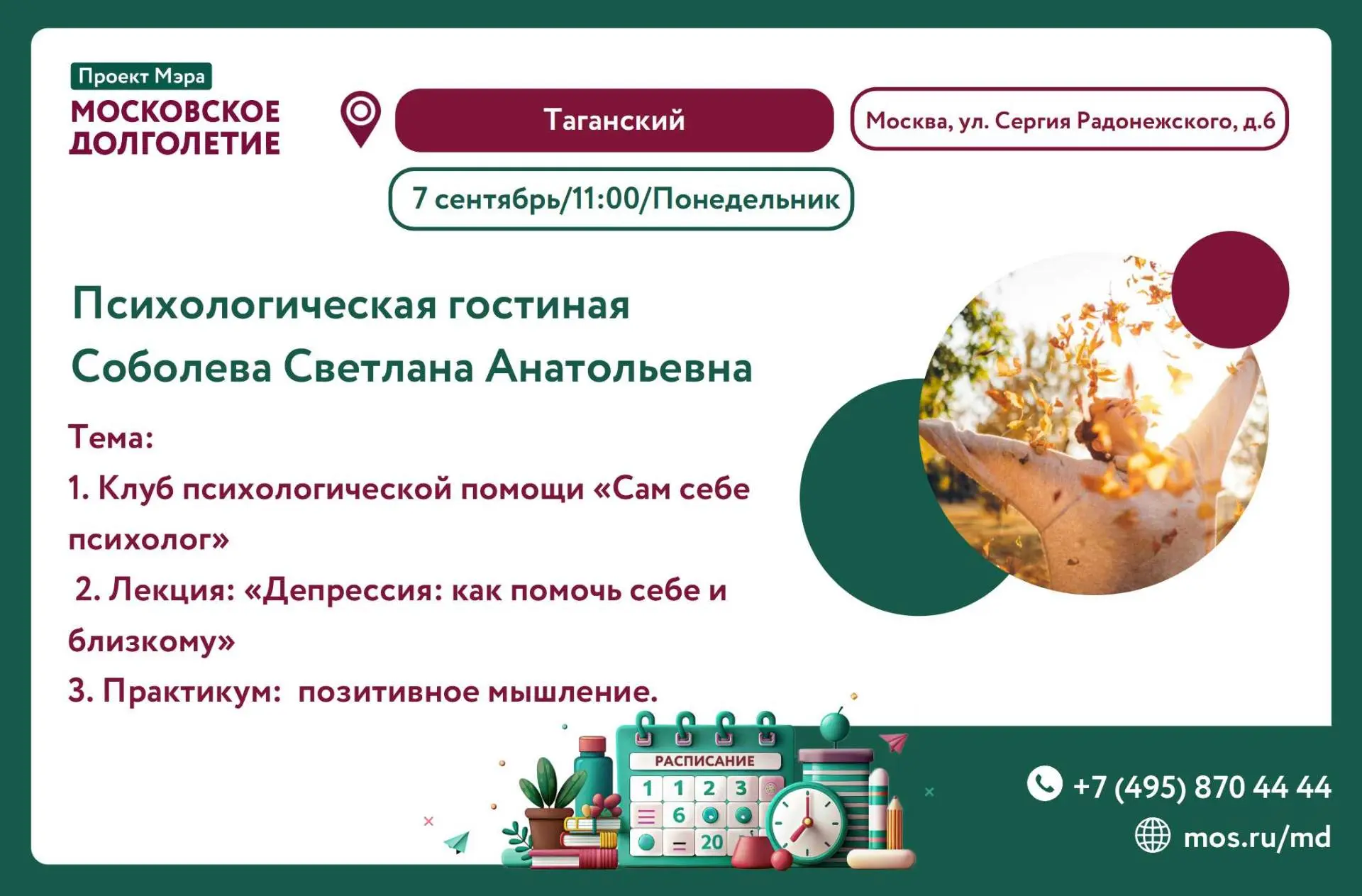 Проект Мэра
МОСКОВСКОЕ ДОЛГОЛЕТИЕ

Таганский

Москва, ул. Сергия Радонежского, д.6

7 сентябрь/11:00/Понедельник

Психологическая гостиная
Соболева Светлана Анатольевна

Тема:
1. Клуб психологической помощи «Сам себе психолог»
2. Лекция: «Депрессия: как помочь себе и близкому»
3. Практикум: позитивное мышление.

РАСПИСАНИЕ
1 1 2 3
6
20

+7 (495) 870 44 44
mos.ru/md